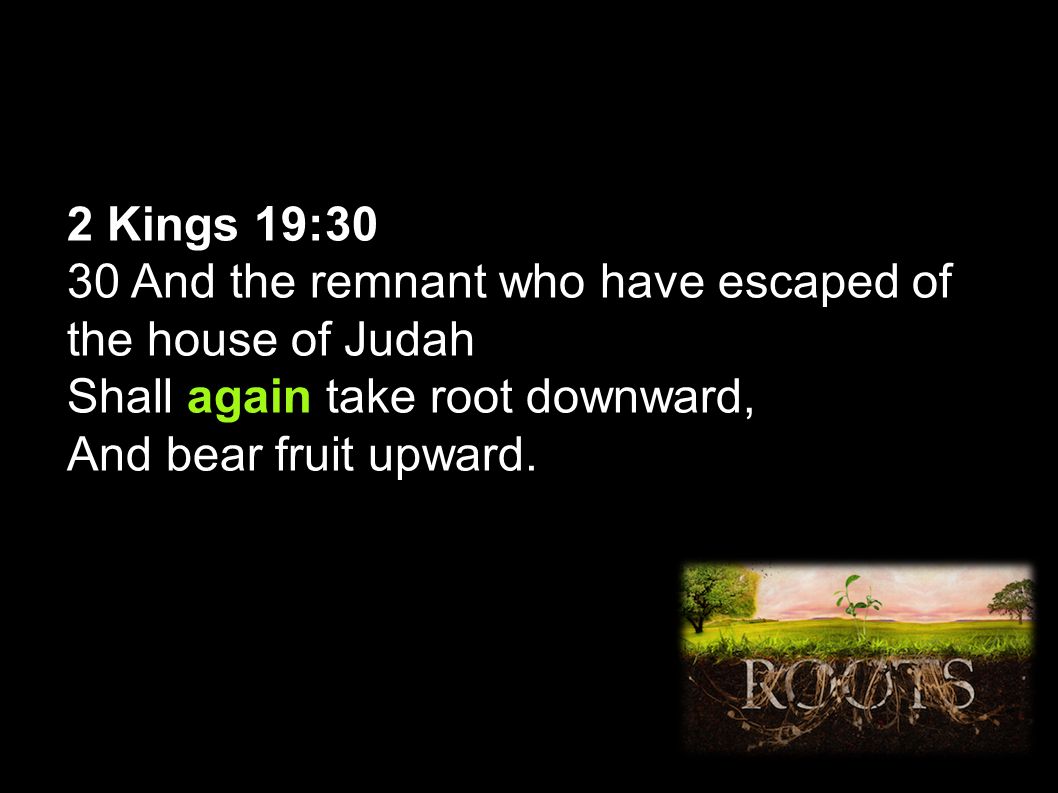 2 Kings 19:30
30 And the remnant who have escaped of the house of Judah
Shall again take root downward,
And bear fruit upward.

ROOTS